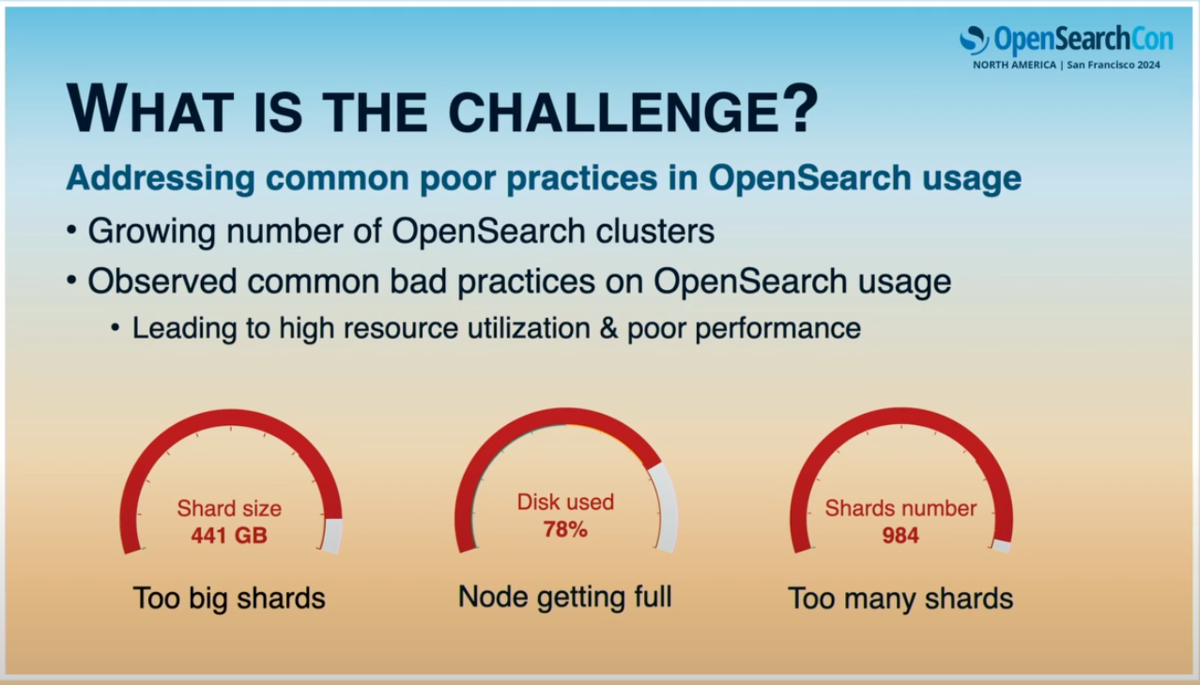 OpenSearchCon
NORTH AMERICA | San Francisco 2024

WHAT IS THE CHALLENGE?

Addressing common poor practices in OpenSearch usage

• Growing number of OpenSearch clusters
• Observed common bad practices on OpenSearch usage
• Leading to high resource utilization & poor performance

Shard size
441 GB
Too big shards

Disk used
78%
Node getting full

Shards number
984
Too many shards